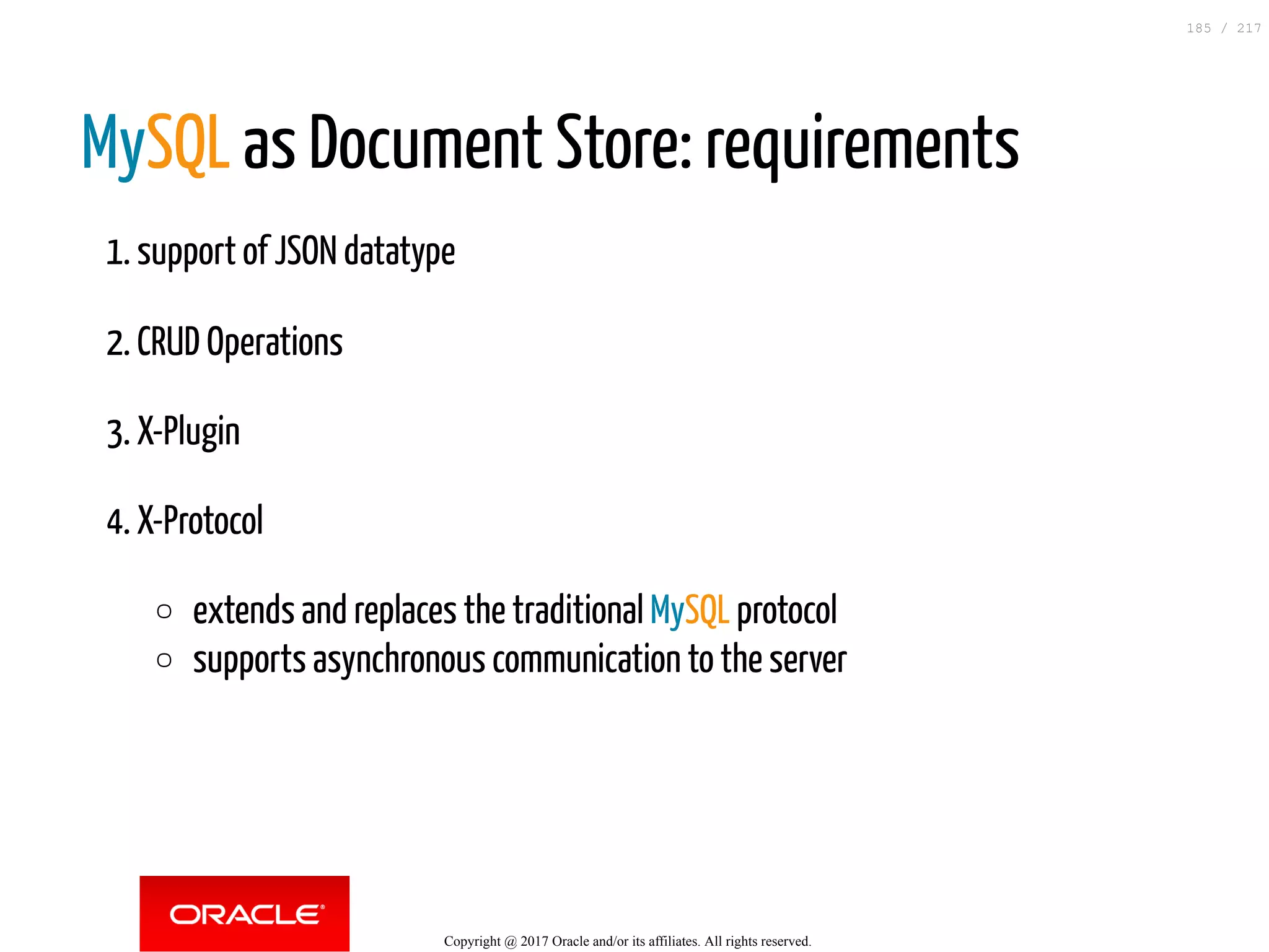 185 / 217

MySQL as Document Store: requirements

1. support of JSON datatype

2. CRUD Operations

3. X-Plugin

4. X-Protocol

○ extends and replaces the traditional MySQL protocol
○ supports asynchronous communication to the server

ORACLE®

Copyright @ 2017 Oracle and/or its affiliates. All rights reserved.